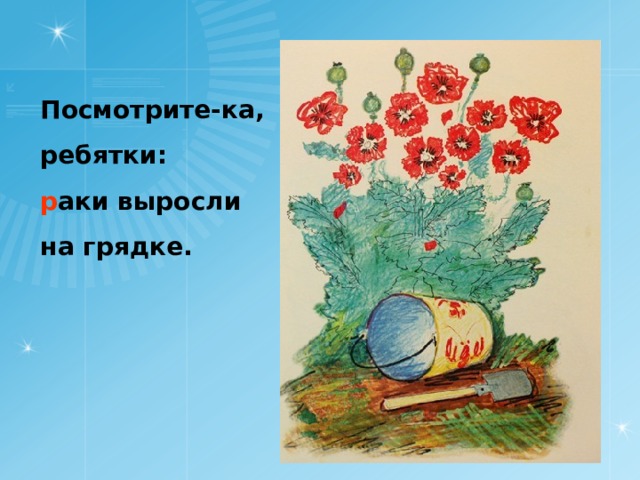 Посмотрите-ка,

ребятки:

раки выросли

на грядке.